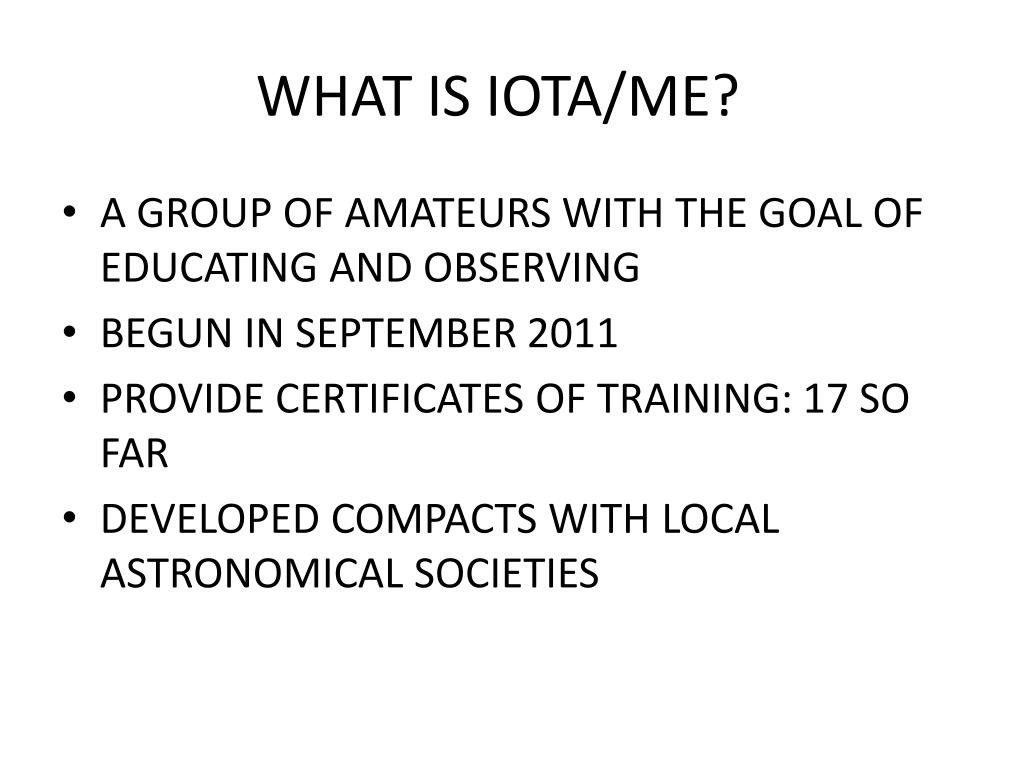 WHAT IS IOTA/ME?

• A GROUP OF AMATEURS WITH THE GOAL OF EDUCATING AND OBSERVING
• BEGUN IN SEPTEMBER 2011
• PROVIDE CERTIFICATES OF TRAINING: 17 SO FAR
• DEVELOPED COMPACTS WITH LOCAL ASTRONOMICAL SOCIETIES